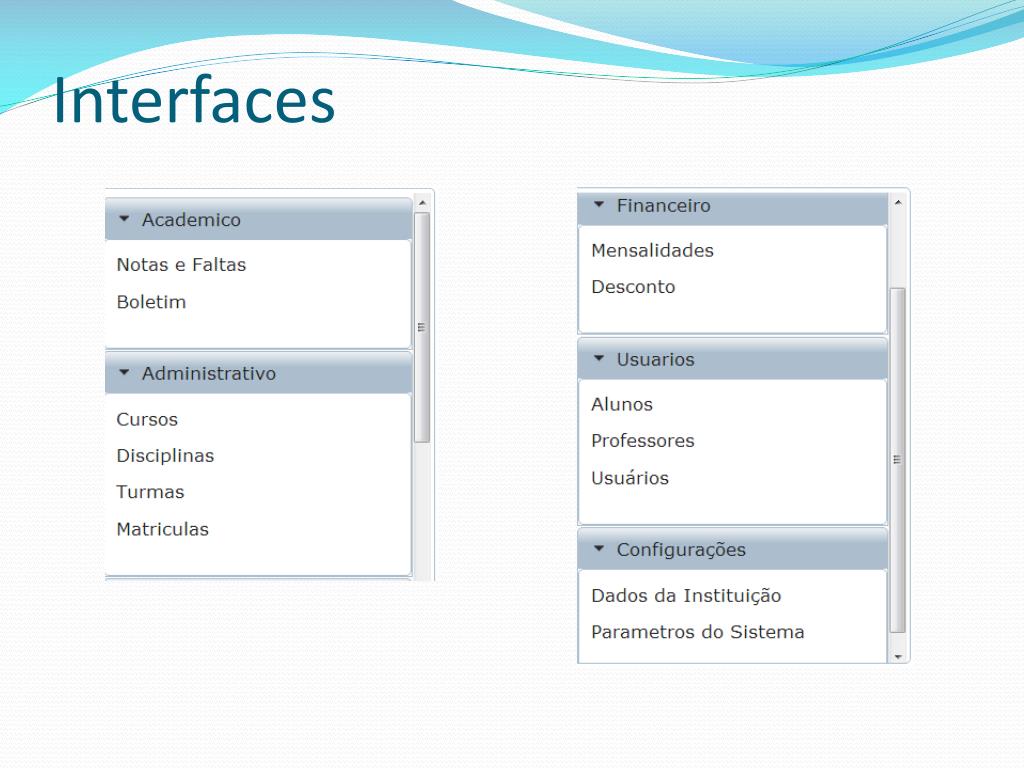 Interfaces

Academico

Notas e Faltas

Boletim

Administrativo

Cursos

Disciplinas

Turmas

Matriculas

Financeiro

Mensalidades

Desconto

Usuarios

Alunos

Professores

Usuários

Configurações

Dados da Instituição

Parametros do Sistema